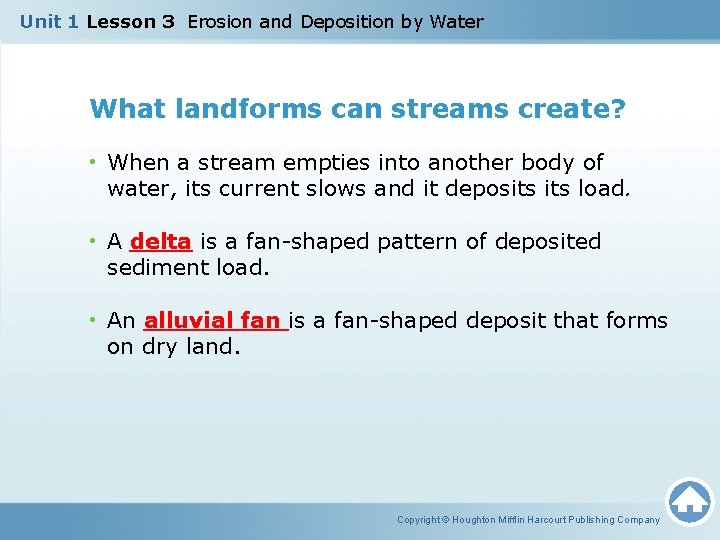 Unit 1 Lesson 3 Erosion and Deposition by Water

What landforms can streams create?

• When a stream empties into another body of water, its current slows and it deposits its load.

• A delta is a fan-shaped pattern of deposited sediment load.

• An alluvial fan is a fan-shaped deposit that forms on dry land.

Copyright © Houghton Mifflin Harcourt Publishing Company